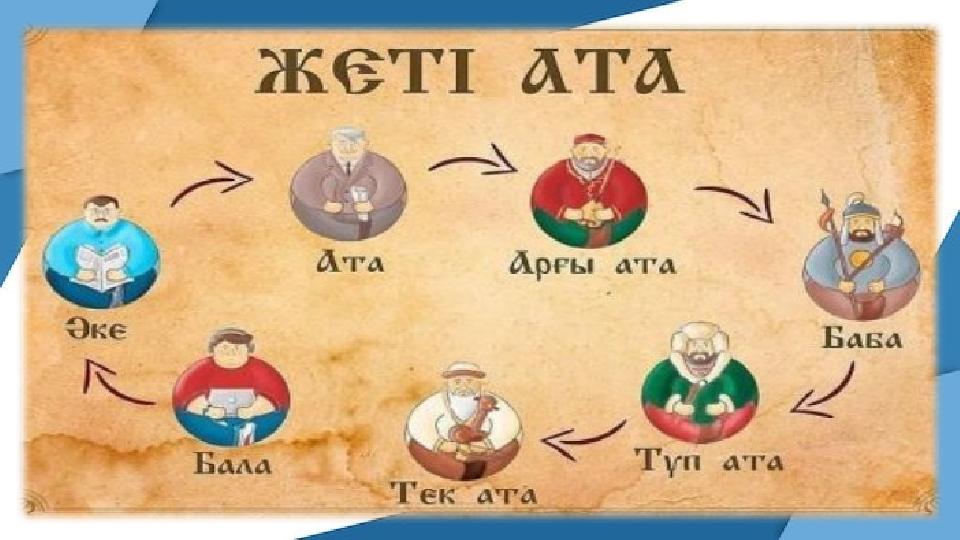 ЖЕТІ АТА

Әке

Ата

Арғы ата

Баба

Түп ата

Тек ата

Бала